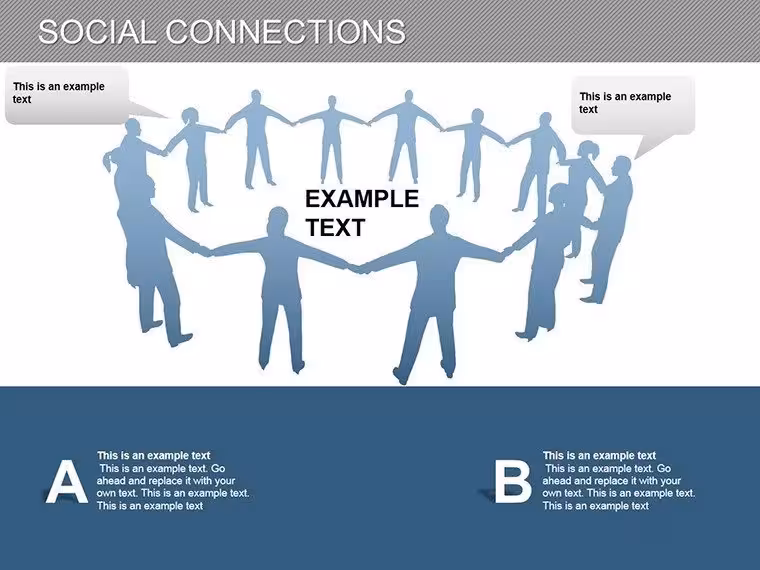 SOCIAL CONNECTIONS

This is an example text

This is an example text

EXAMPLE TEXT

A

This is an example text
This is an example text. Go ahead and replace it with your own text. This is an example text. This is an example text

B

This is an example text
This is an example text. Go ahead and replace it with your own text. This is an example text. This is an example text